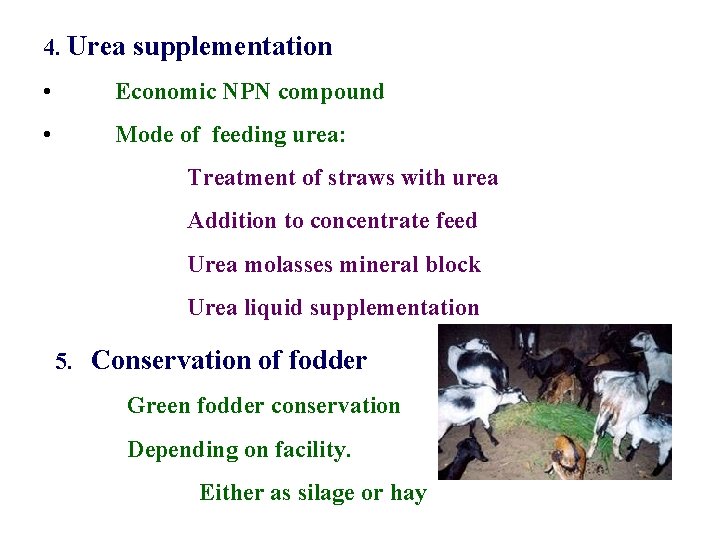 4. Urea supplementation

• Economic NPN compound

• Mode of feeding urea:

Treatment of straws with urea

Addition to concentrate feed

Urea molasses mineral block

Urea liquid supplementation

5. Conservation of fodder

Green fodder conservation

Depending on facility.

Either as silage or hay